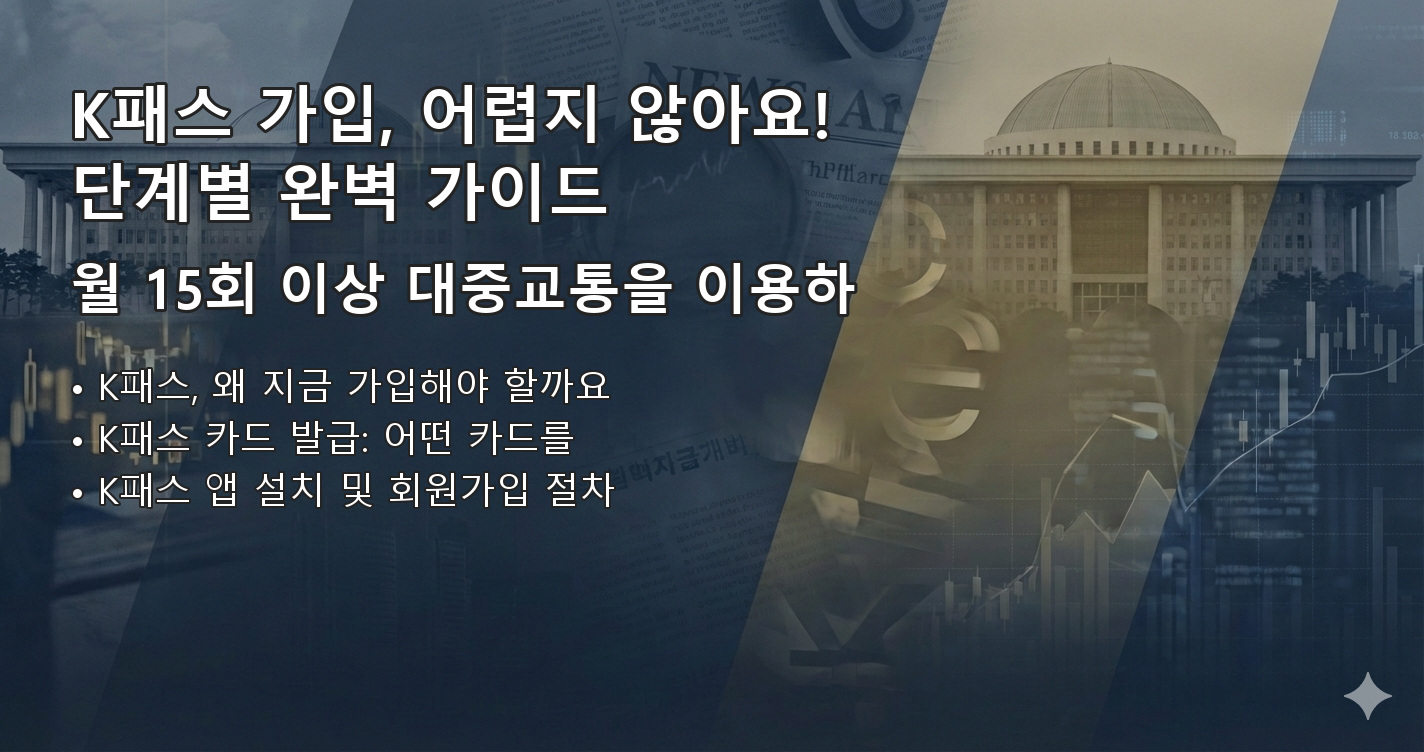 K패스 가입, 어렵지 않아요!
단계별 완벽 가이드

월 15회 이상 대중교통을 이용하

• K패스, 왜 지금 가입해야 할까요
• K패스 카드 발급: 어떤 카드를
• K패스 앱 설치 및 회원가입 절차